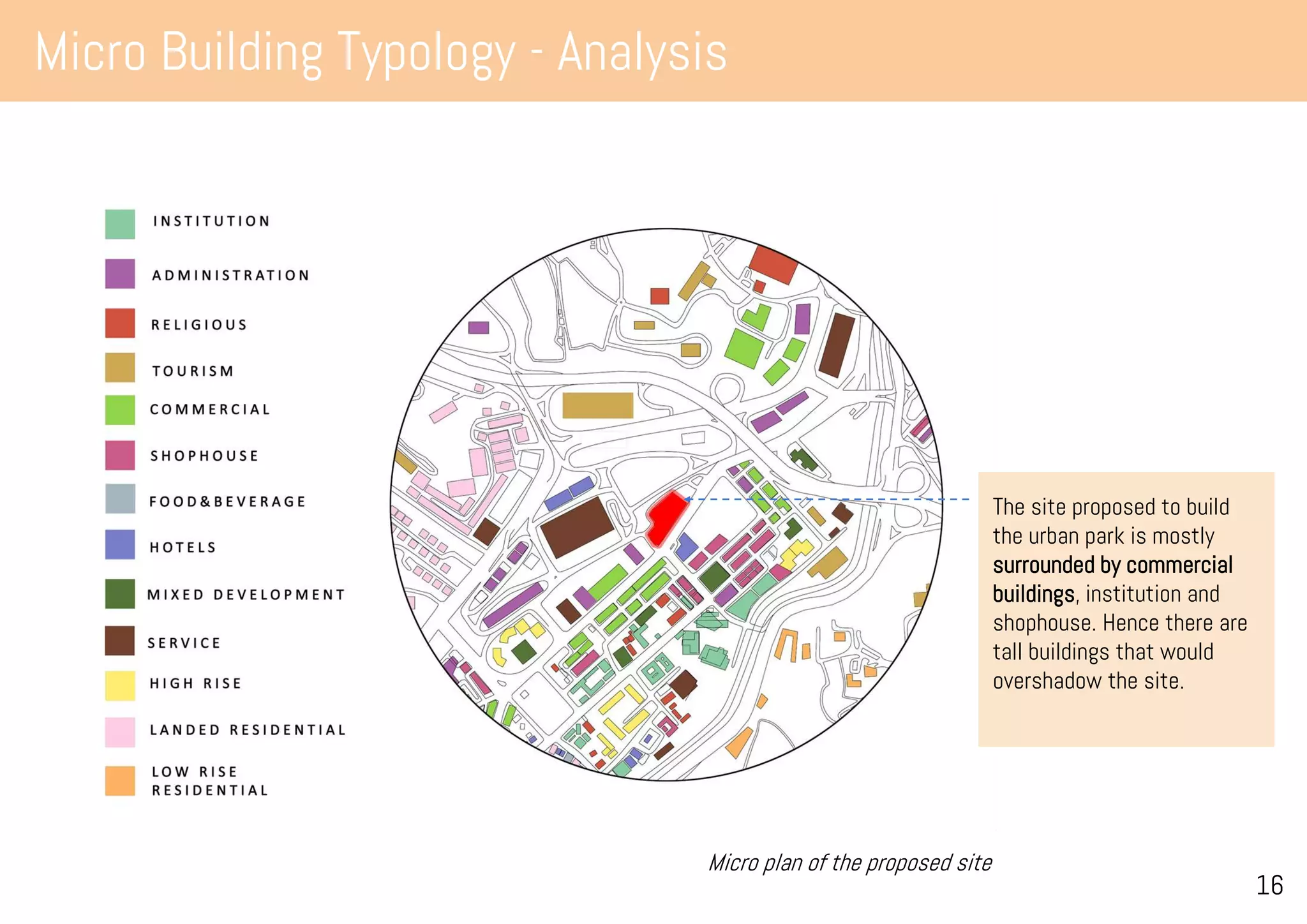 Micro Building Typology - Analysis

INSTITUTION

ADMINISTRATION

RELIGIOUS

TOURISM

COMMERCIAL

SHOPHOUSE

FOOD&BEVERAGE

HOTELS

MIXED DEVELOPMENT

SERVICE

HIGH RISE

LANDED RESIDENTIAL

LOW RISE RESIDENTIAL

The site proposed to build the urban park is mostly surrounded by commercial buildings, institution and shophouse. Hence there are tall buildings that would overshadow the site.

Micro plan of the proposed site

16